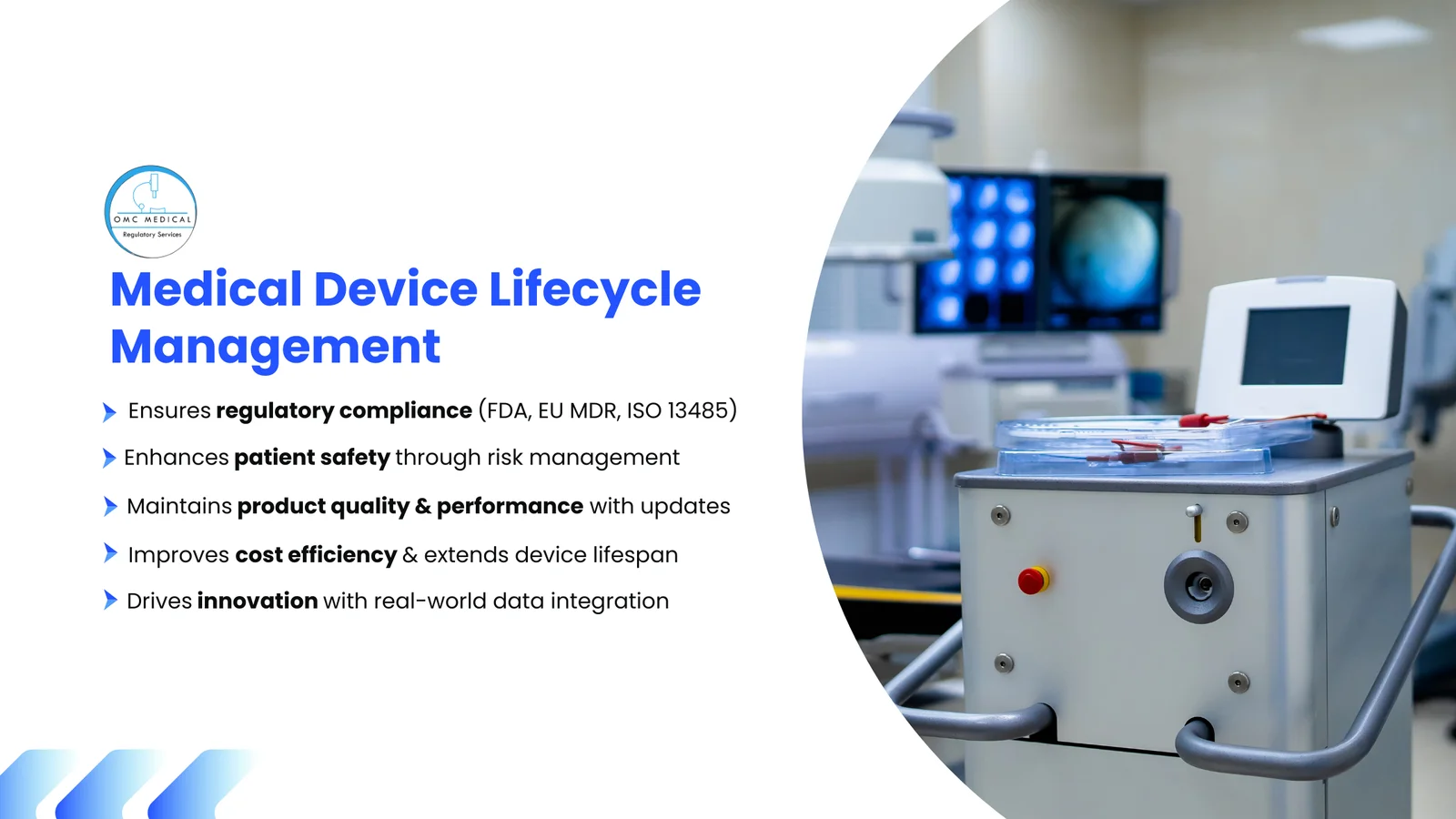 OMC MEDICAL
Regulatory Services

Medical Device Lifecycle Management

Ensures regulatory compliance (FDA, EU MDR, ISO 13485)

Enhances patient safety through risk management

Maintains product quality & performance with updates

Improves cost efficiency & extends device lifespan

Drives innovation with real-world data integration